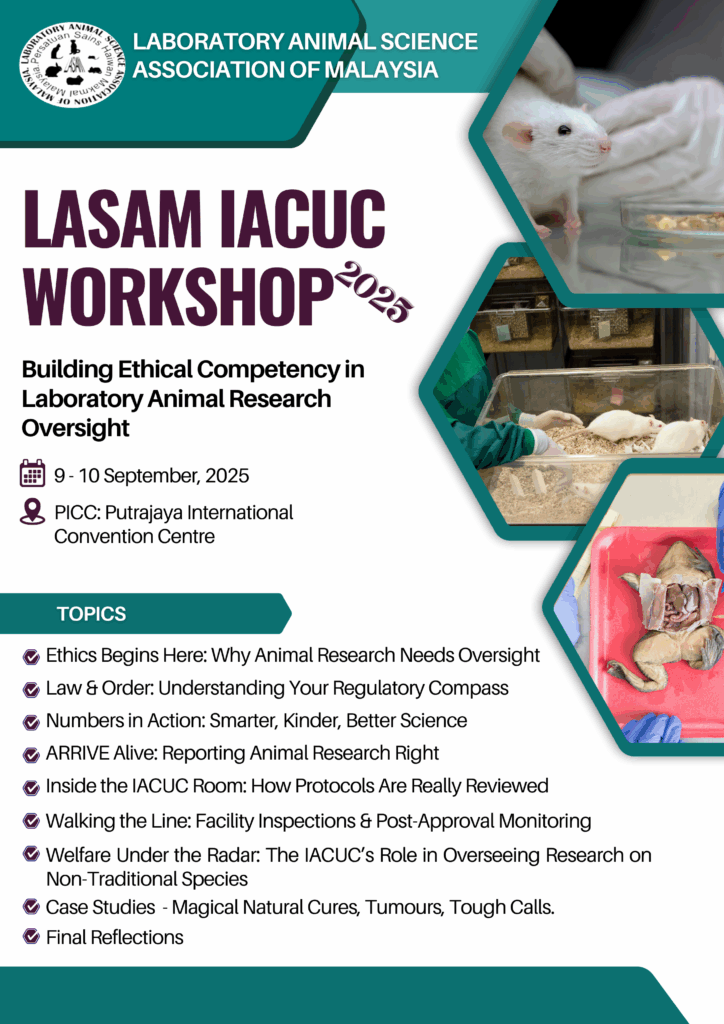 LABORATORY ANIMAL SCIENCE ASSOCIATION OF MALAYSIA
Persatuan Sains Haiwan Makmal Malaysia

LABORATORY ANIMAL SCIENCE ASSOCIATION OF MALAYSIA

LASAM IACUC WORKSHOP 2025

Building Ethical Competency in Laboratory Animal Research Oversight

9 - 10 September, 2025

PICC: Putrajaya International Convention Centre

TOPICS

Ethics Begins Here: Why Animal Research Needs Oversight
Law & Order: Understanding Your Regulatory Compass
Numbers in Action: Smarter, Kinder, Better Science
ARRIVE Alive: Reporting Animal Research Right
Inside the IACUC Room: How Protocols Are Really Reviewed
Walking the Line: Facility Inspections & Post-Approval Monitoring
Welfare Under the Radar: The IACUC's Role in Overseeing Research on Non-Traditional Species
Case Studies - Magical Natural Cures, Tumours, Tough Calls.
Final Reflections